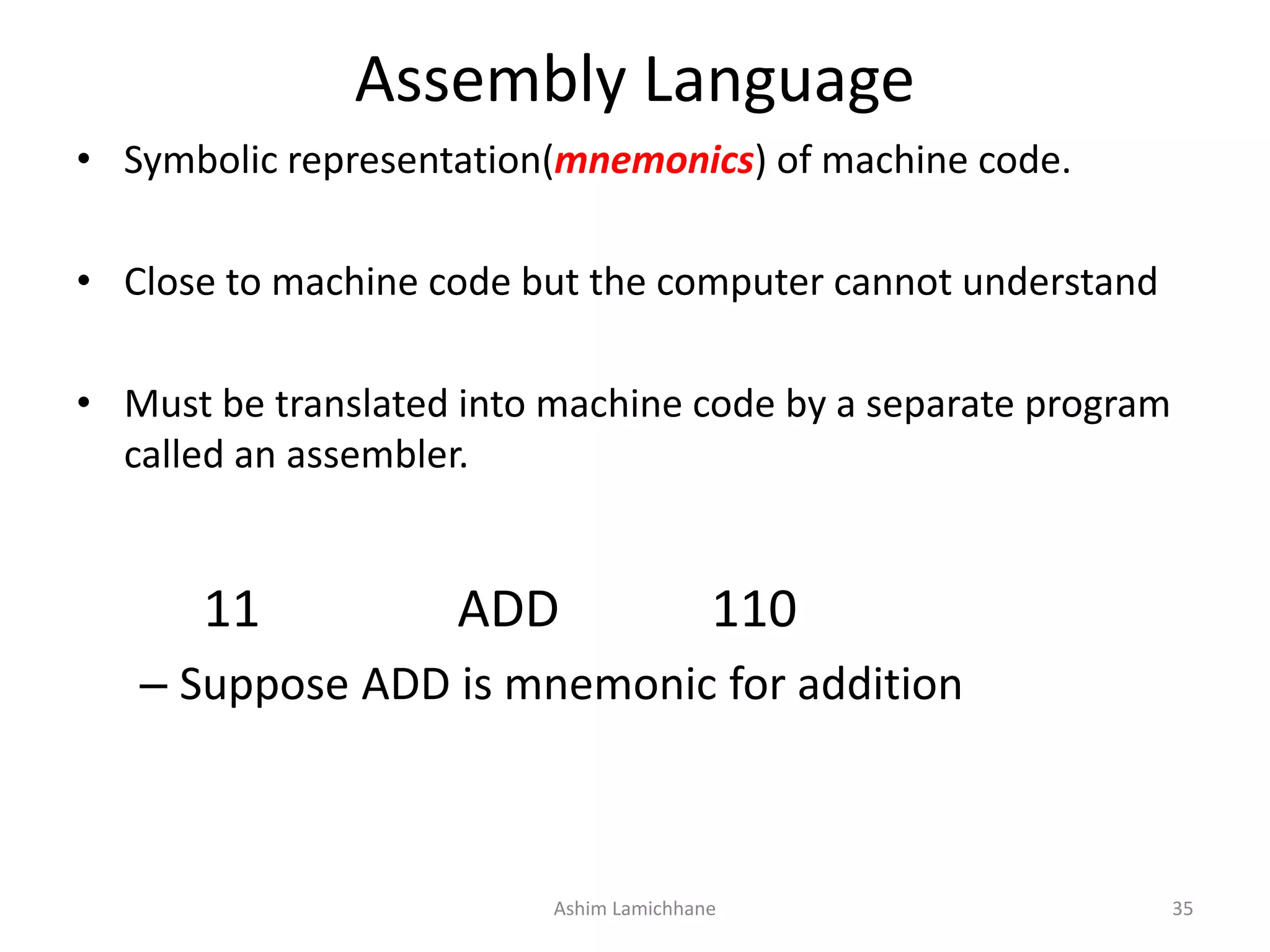 Assembly Language

• Symbolic representation(mnemonics) of machine code.

• Close to machine code but the computer cannot understand

• Must be translated into machine code by a separate program called an assembler.

11 ADD 110

– Suppose ADD is mnemonic for addition

Ashim Lamichhane

35